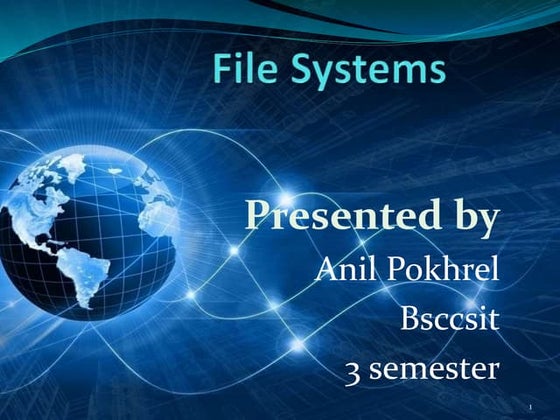 File Systems

Presented by
Anil Pokhrel
Bsccsit
3 semester

1